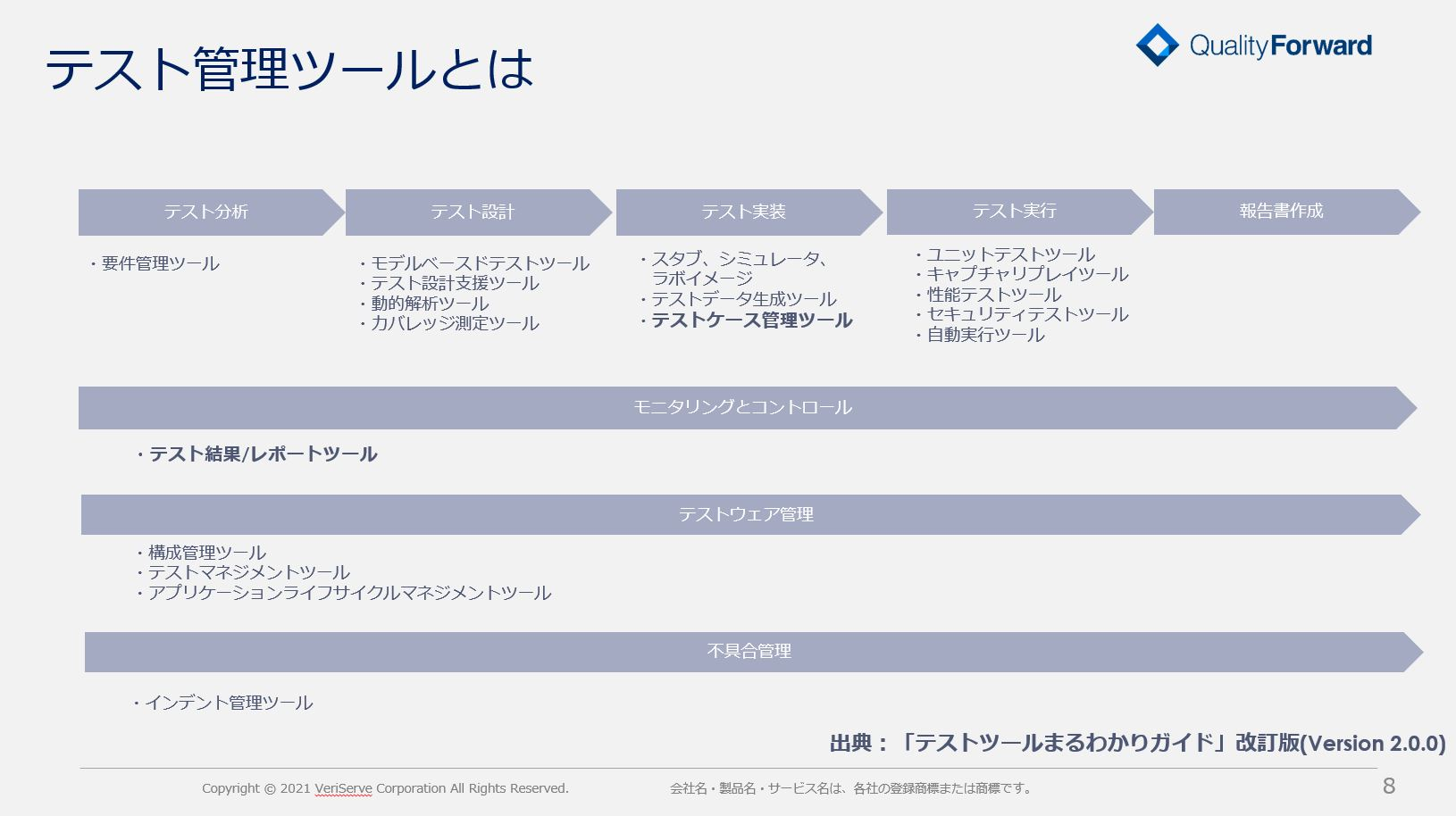 テスト管理ツールとは

QualityForward

テスト分析

・要件管理ツール

テスト設計

・モデルベースドテストツール
・テスト設計支援ツール
・動的解析ツール
・カバレッジ測定ツール

テスト実装

・スタブ、シミュレータ、ラボイメージ
・テストデータ生成ツール
・テストケース管理ツール

テスト実行

・ユニットテストツール
・キャプチャリプレイツール
・性能テストツール
・セキュリティテストツール
・自動実行ツール

報告書作成

モニタリングとコントロール

・テスト結果/レポートツール

テストウェア管理

・構成管理ツール
・テストマネジメントツール
・アプリケーションライフサイクルマネジメントツール

不具合管理

・インデント管理ツール

出典：「テストツールまるわかりガイド」改訂版(Version 2.0.0)

Copyright © 2021 VeriServe Corporation All Rights Reserved.

会社名・製品名・サービス名は、各社の登録商標または商標です。

8